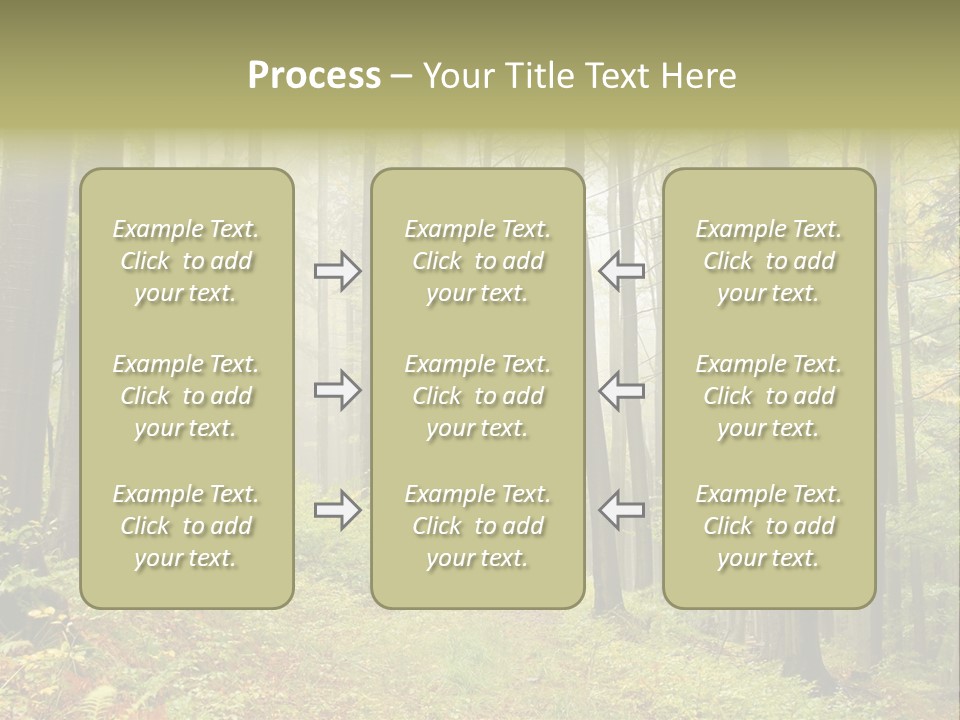 Process – Your Title Text Here

Example Text. Click to add your text.

Example Text. Click to add your text.

Example Text. Click to add your text.

Example Text. Click to add your text.

Example Text. Click to add your text.

Example Text. Click to add your text.

Example Text. Click to add your text.

Example Text. Click to add your text.

Example Text. Click to add your text.